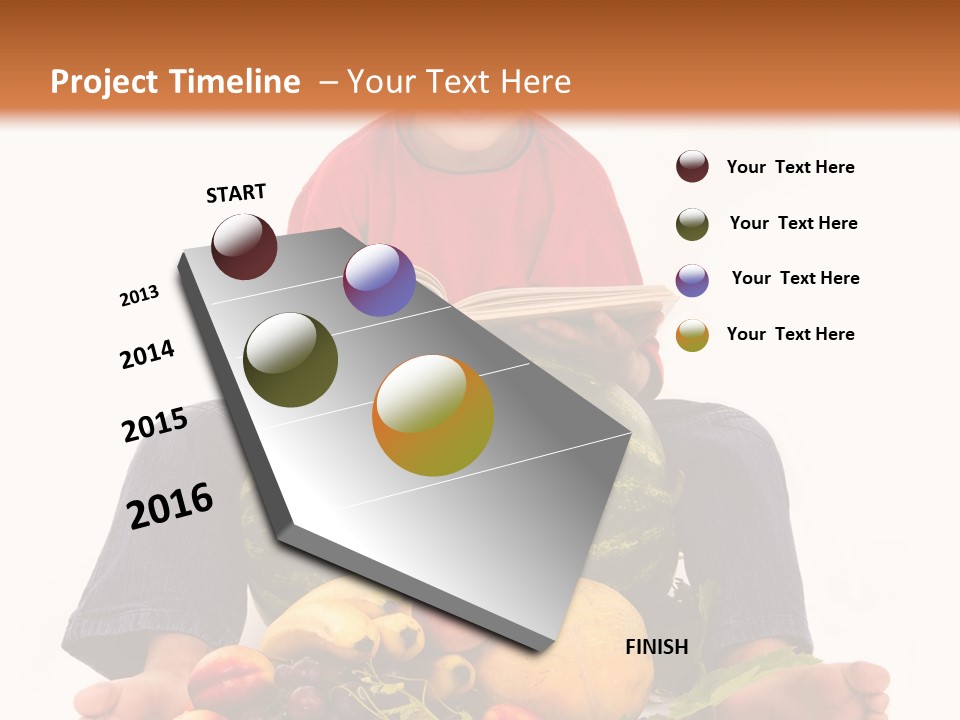 Project Timeline – Your Text Here

START

2013

2014

2015

2016

FINISH

Your Text Here

Your Text Here

Your Text Here

Your Text Here